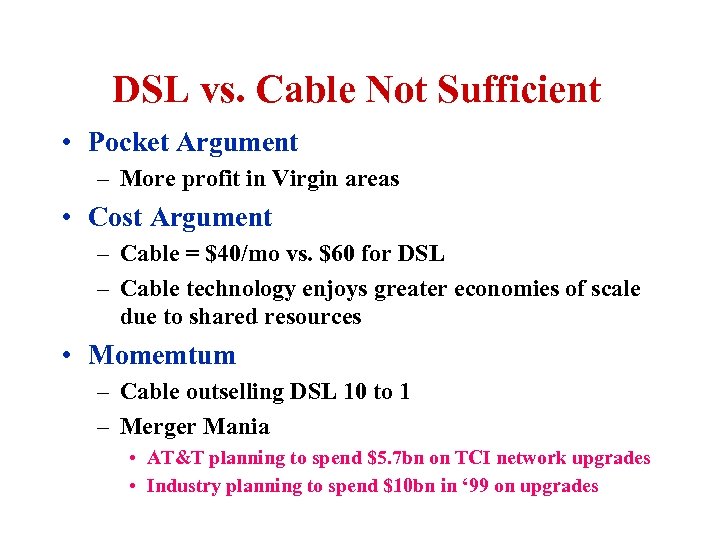 DSL vs. Cable Not Sufficient

• Pocket Argument
– More profit in Virgin areas
• Cost Argument
– Cable = \$40/mo vs. \$60 for DSL
– Cable technology enjoys greater economies of scale due to shared resources
• Momemtum
– Cable outselling DSL 10 to 1
– Merger Mania
• AT&T planning to spend \$5.7bn on TCI network upgrades
• Industry planning to spend \$10bn in ‘99 on upgrades